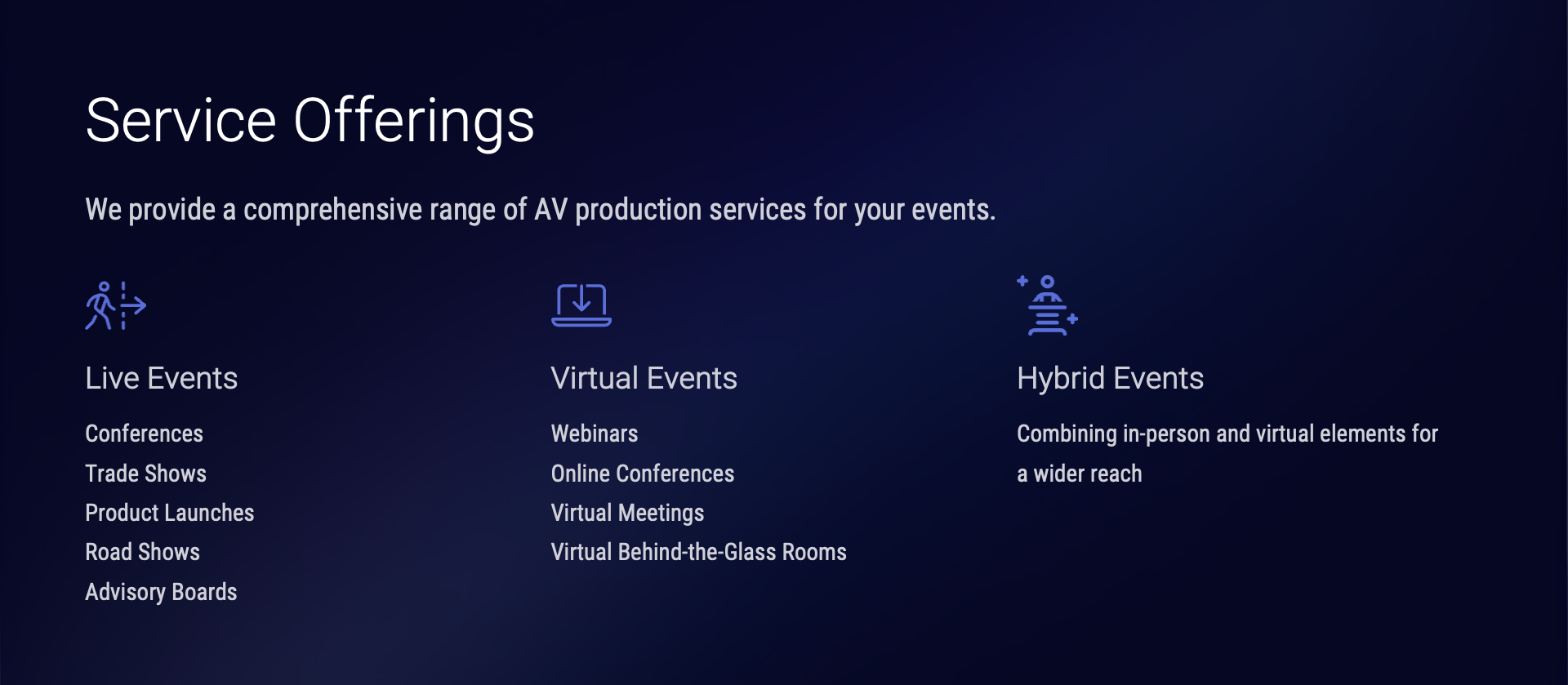 Service Offerings

We provide a comprehensive range of AV production services for your events.

Live Events

Conferences
Trade Shows
Product Launches
Road Shows
Advisory Boards

Virtual Events

Webinars
Online Conferences
Virtual Meetings
Virtual Behind-the-Glass Rooms

Hybrid Events

Combining in-person and virtual elements for a wider reach